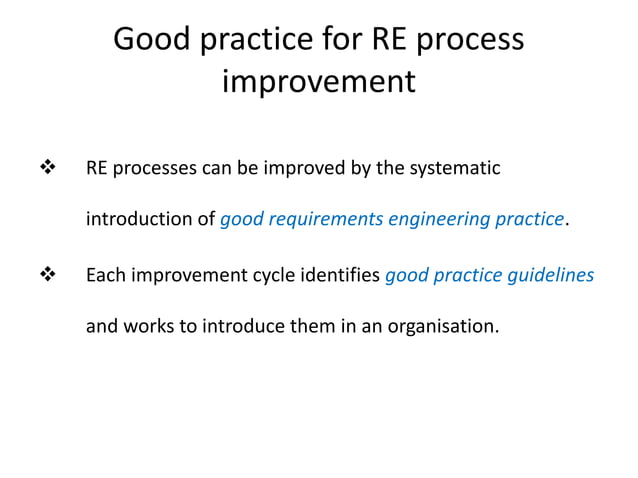 Good practice for RE process improvement

❖ RE processes can be improved by the systematic introduction of good requirements engineering practice.

❖ Each improvement cycle identifies good practice guidelines and works to introduce them in an organisation.